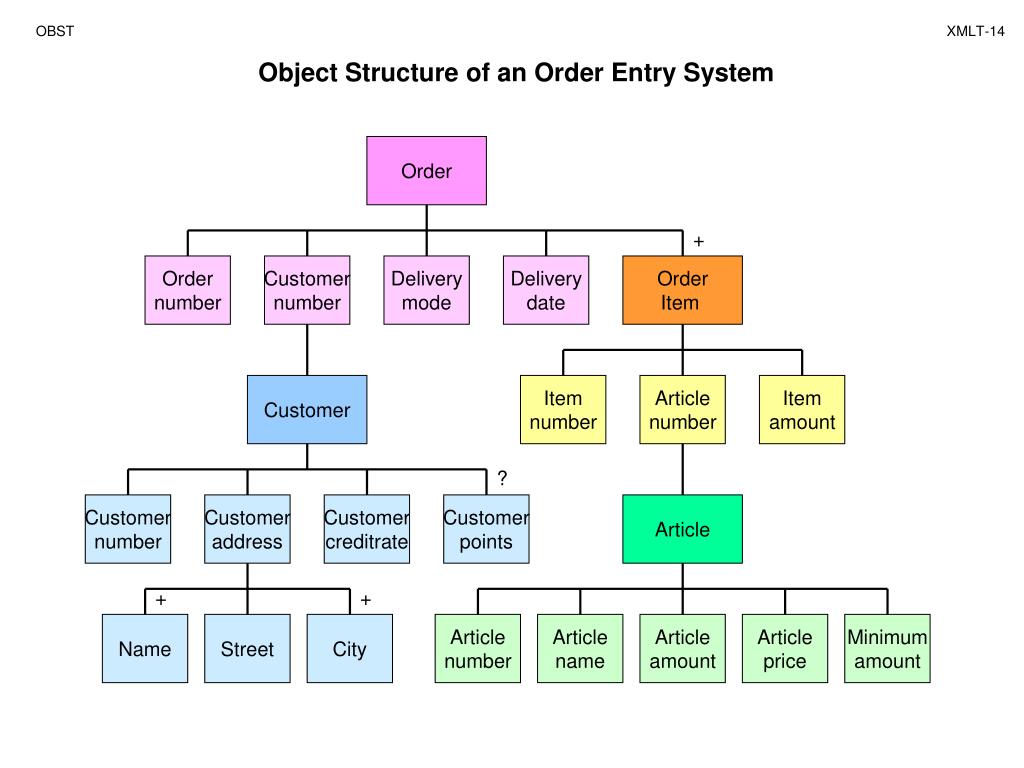 OBST

XMLT-14

Object Structure of an Order Entry System

Order

+

Order number

Customer number

Delivery mode

Delivery date

Order Item

Customer

Item number

Article number

Item amount

?

Customer number

Customer address

Customer creditrate

Customer points

Article

+

+

Name

Street

City

Article number

Article name

Article amount

Article price

Minimum amount